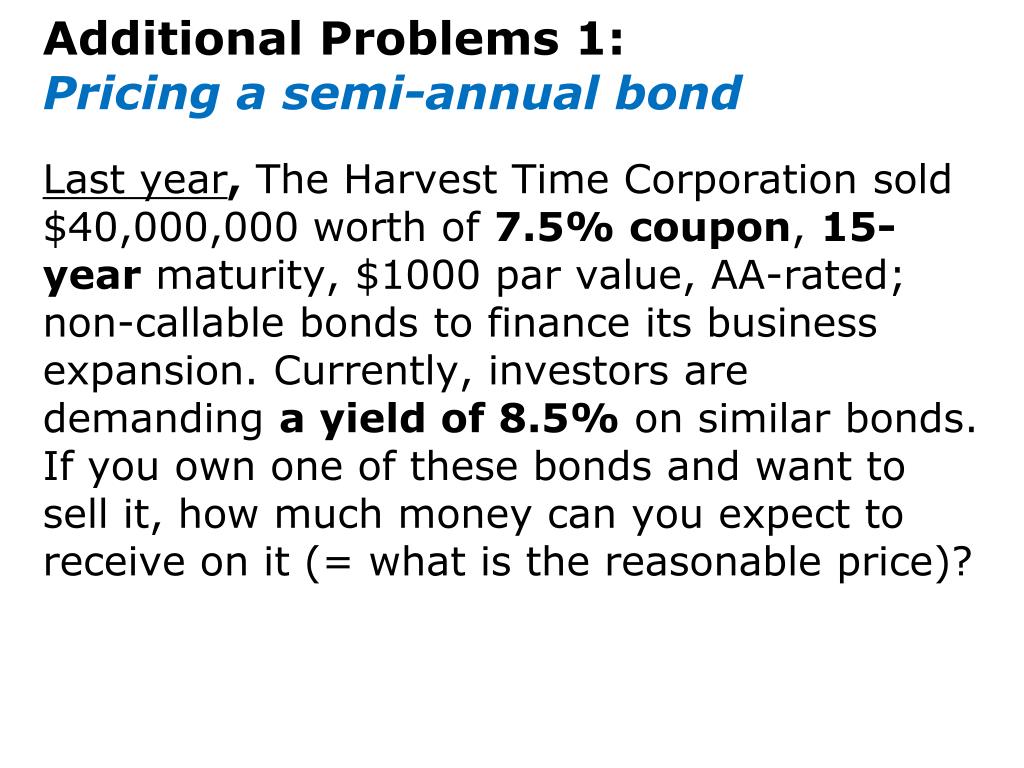 Additional Problems 1:
Pricing a semi-annual bond

Last year, The Harvest Time Corporation sold \$40,000,000 worth of 7.5% coupon, 15-year maturity, \$1000 par value, AA-rated; non-callable bonds to finance its business expansion. Currently, investors are demanding a yield of 8.5% on similar bonds. If you own one of these bonds and want to sell it, how much money can you expect to receive on it (= what is the reasonable price)?